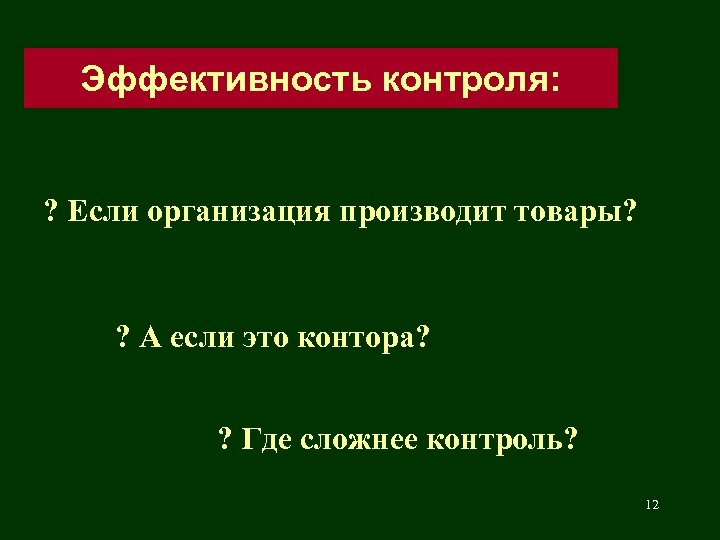 Эффективность контроля:

? Если организация производит товары?

? А если это контора?

? Где сложнее контроль?

12